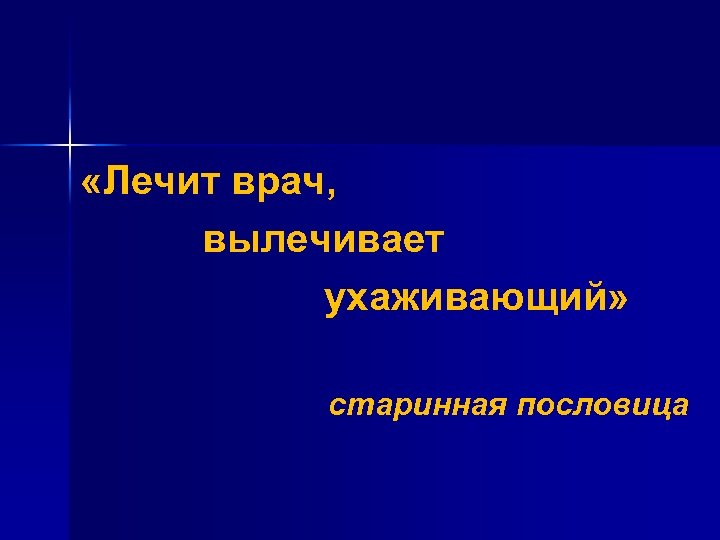 «Лечит врач,
вылечивает
ухаживающий»

старинная пословица